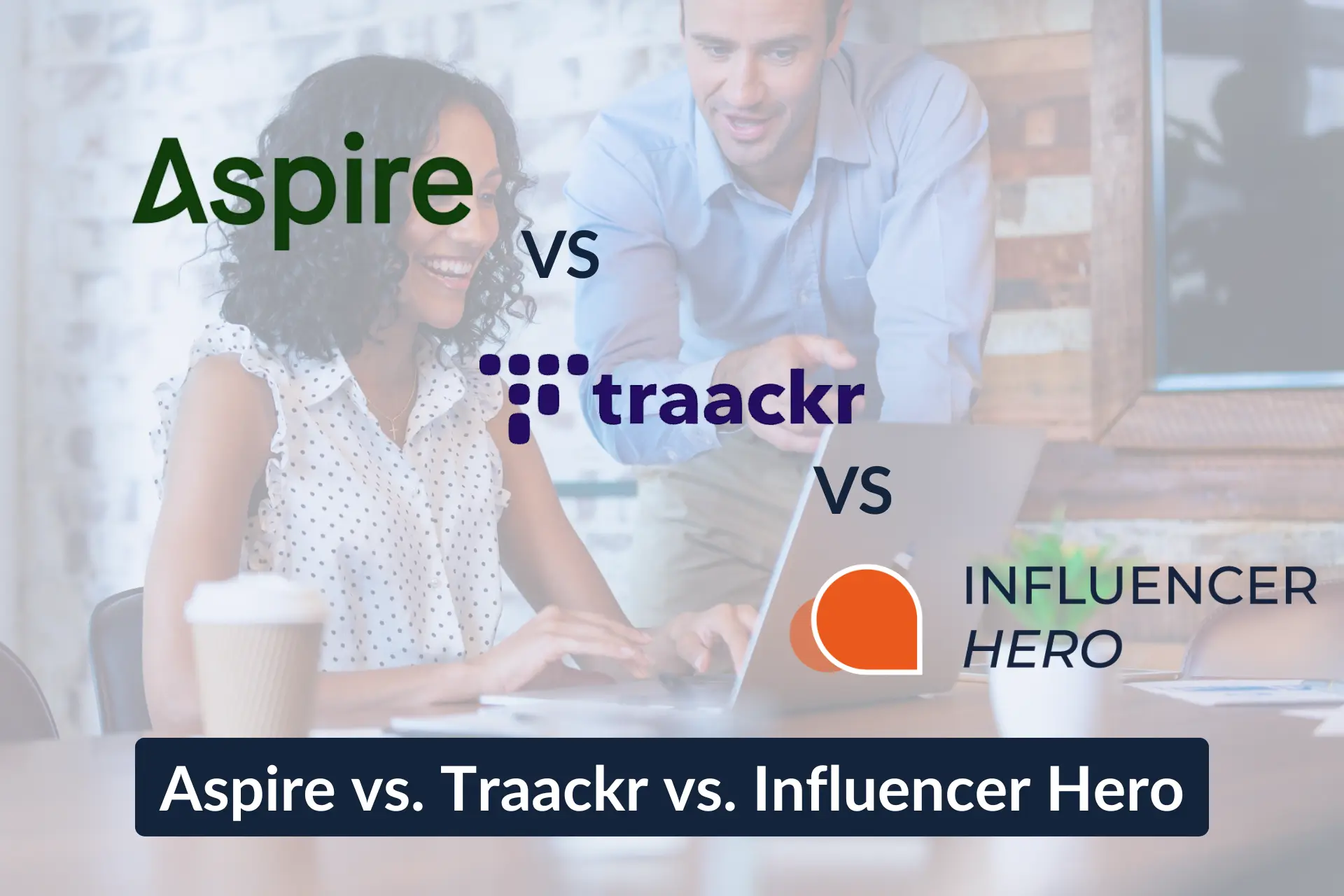 Aspire

VS

traackr

VS

INFLUENCER
HERO

Aspire vs. Traackr vs. Influencer Hero